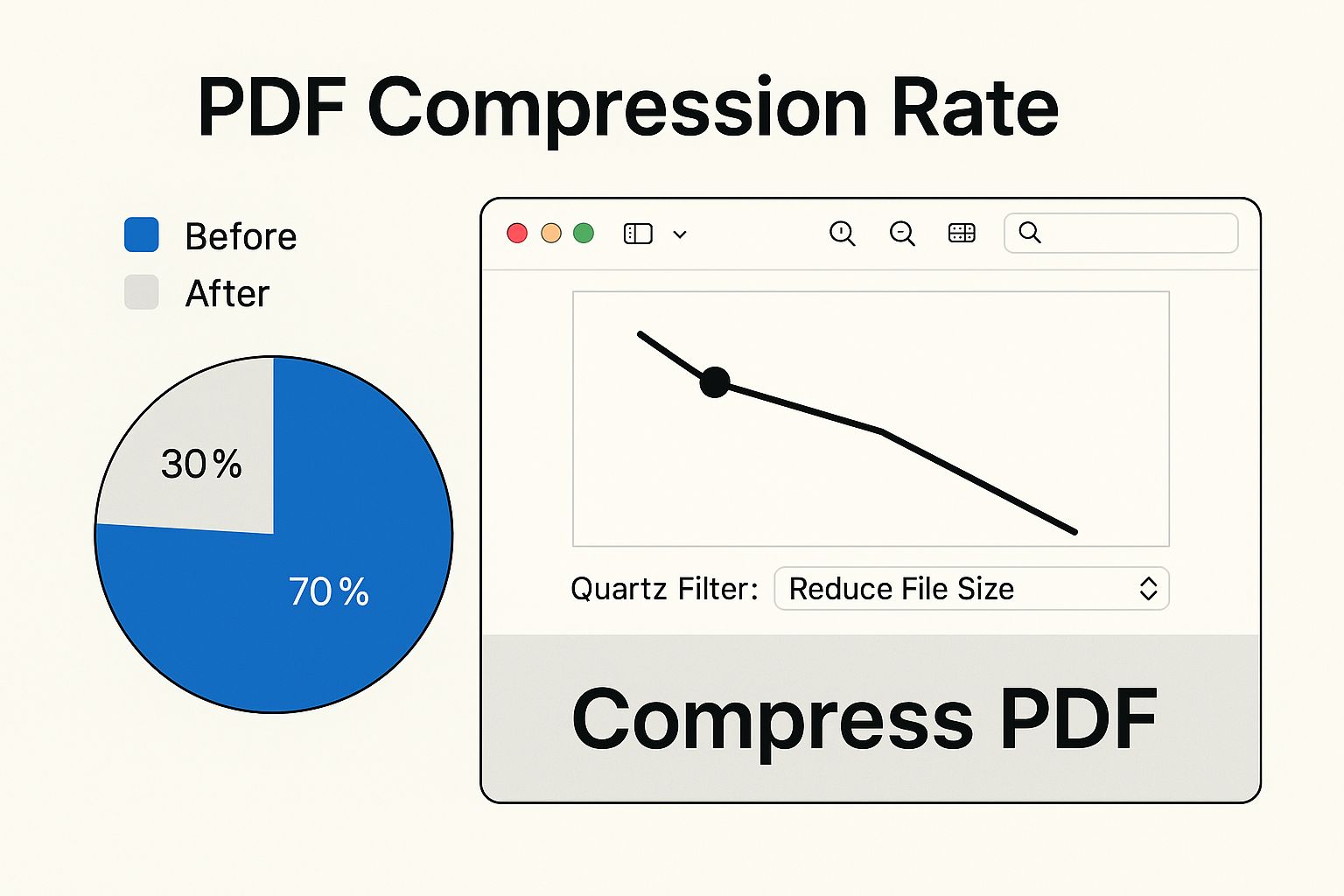 PDF Compression Rate

Before
After

30%
70%

Quartz Filter: Reduce File Size

Compress PDF